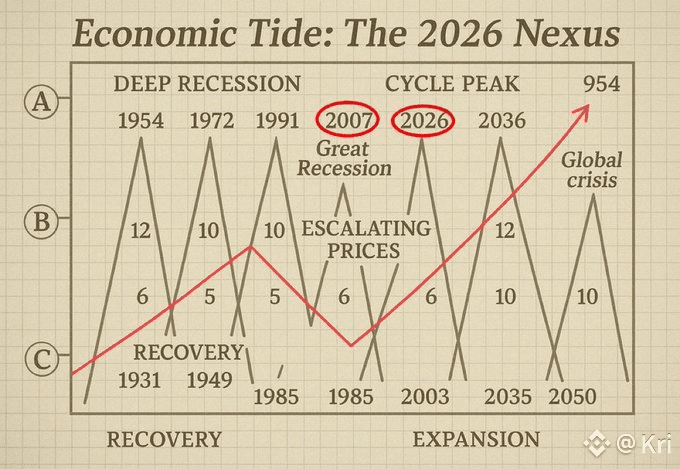 Economic Tide: The 2026 Nexus

A
B
C

DEEP RECESSION
CYCLE PEAK
954

1954
1972
1991
2007
2026
2036

Great Recession

Global crisis

12
10
10
ESCALATING PRICES
12

6
5
5
6
6
10
10

RECOVERY

1931
1949
1985
1985
2003
2035
2050

RECOVERY
EXPANSION

@ Kri